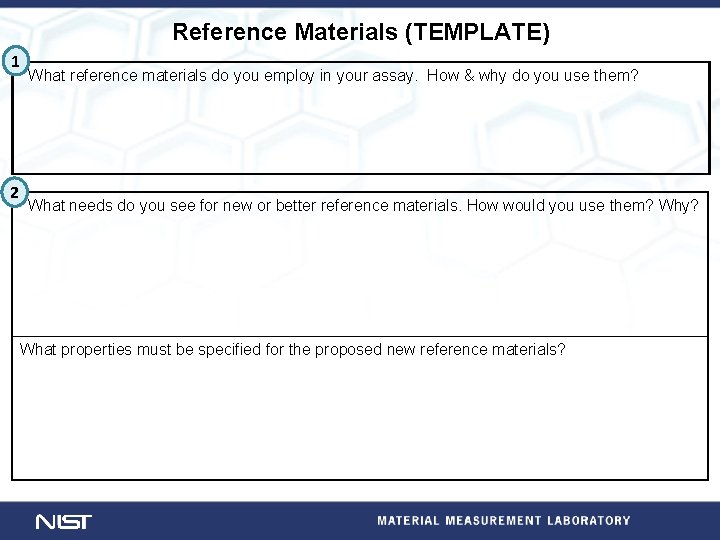 Reference Materials (TEMPLATE)

1

What reference materials do you employ in your assay. How & why do you use them?

2

What needs do you see for new or better reference materials. How would you use them? Why?

What properties must be specified for the proposed new reference materials?

NIST

MATERIAL MEASUREMENT LABORATORY